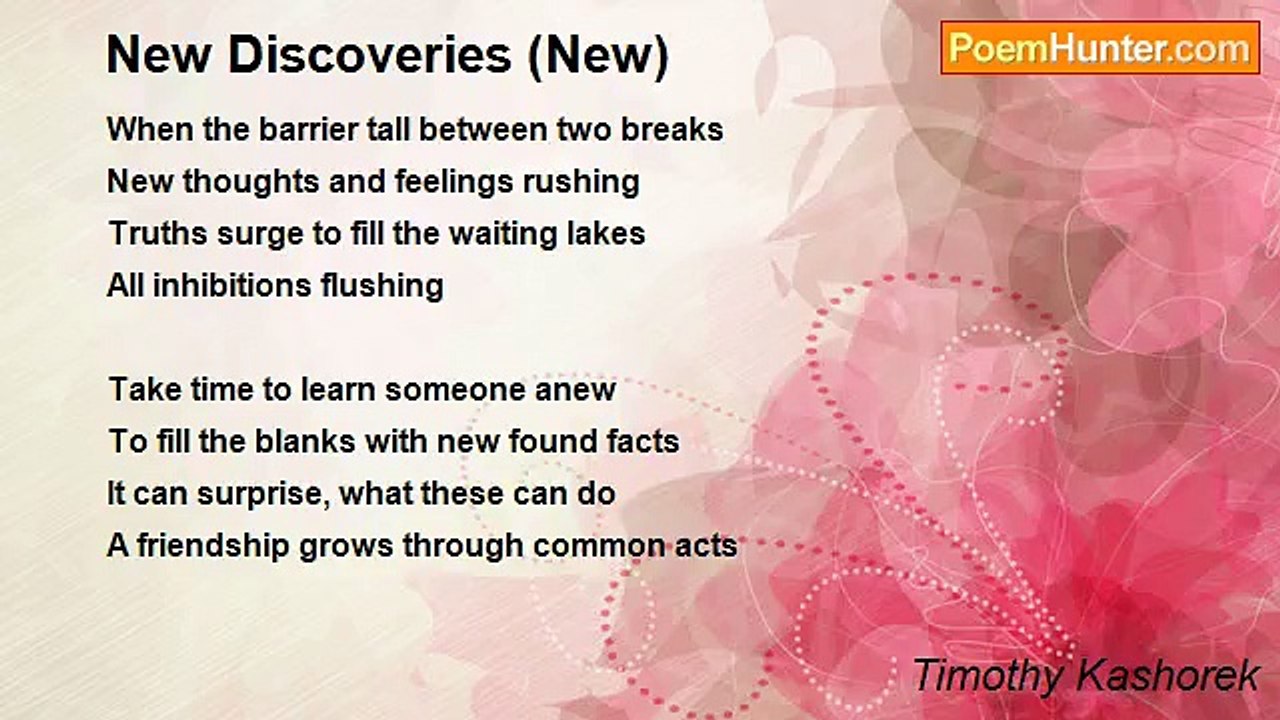 New Discoveries (New)

PoemHunter.com

When the barrier tall between two breaks
New thoughts and feelings rushing
Truths surge to fill the waiting lakes
All inhibitions flushing

Take time to learn someone anew
To fill the blanks with new found facts
It can surprise, what these can do
A friendship grows through common acts

Timothy Kashorek